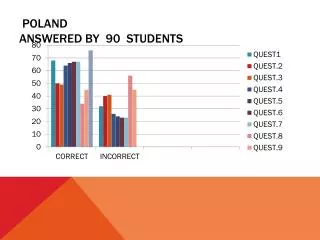 POLAND
ANSWERED BY 90 STUDENTS

80
70
60
50
40
30
20
10
0

CORRECT INCORRECT

QUEST1
QUEST.2
QUEST.3
QUEST.4
QUEST.5
QUEST.6
QUEST.7
QUEST.8
QUEST.9